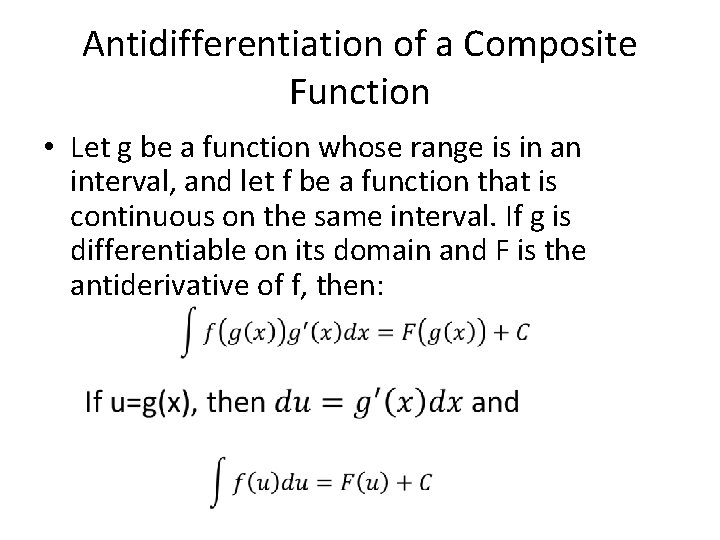 Antidifferentiation of a Composite Function

• Let g be a function whose range is in an interval, and let f be a function that is continuous on the same interval. If g is differentiable on its domain and F is the antiderivative of f, then:

$\int f(g(x))g'(x)dx = F(g(x)) + C$

If u=g(x), then $du = g'(x)dx$ and

$\int f(u)du = F(u) + C$